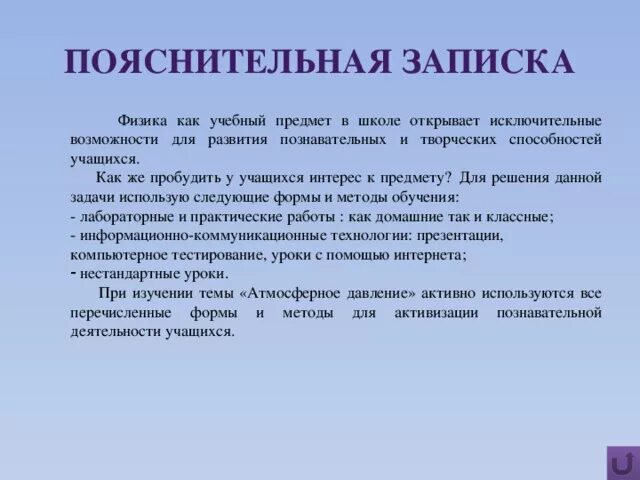 ПОЯСНИТЕЛЬНАЯ ЗАПИСКА

Физика как учебный предмет в школе открывает исключительные возможности для развития познавательных и творческих способностей учащихся.

Как же пробудить у учащихся интерес к предмету? Для решения данной задачи использую следующие формы и методы обучения:
- лабораторные и практические работы : как домашние так и классные;
- информационно-коммуникационные технологии: презентации, компьютерное тестирование, уроки с помощью интернета;
- нестандартные уроки.

При изучении темы «Атмосферное давление» активно используются все перечисленные формы и методы для активизации познавательной деятельности учащихся.